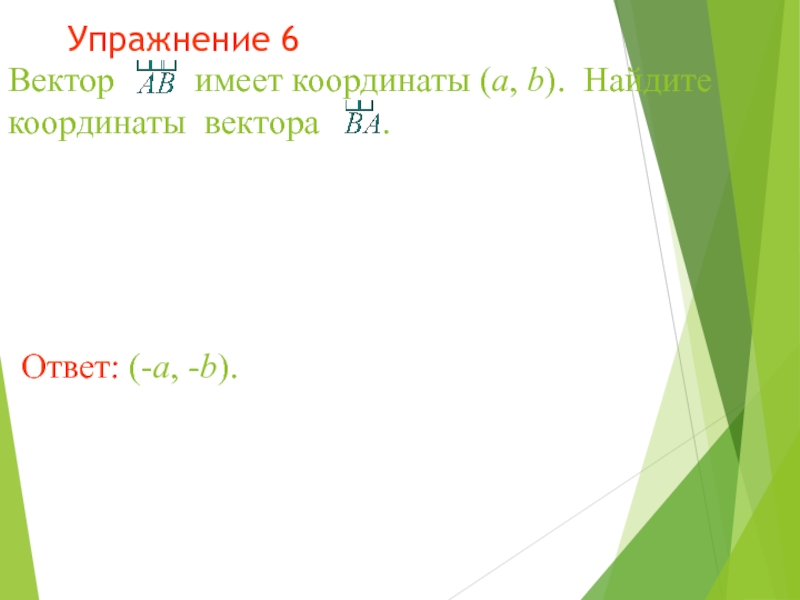 Упражнение 6

Вектор $\overrightarrow{AB}$ имеет координаты ($a$, $b$). Найдите координаты вектора $\overrightarrow{BA}$.

Ответ: (-$a$, -$b$).